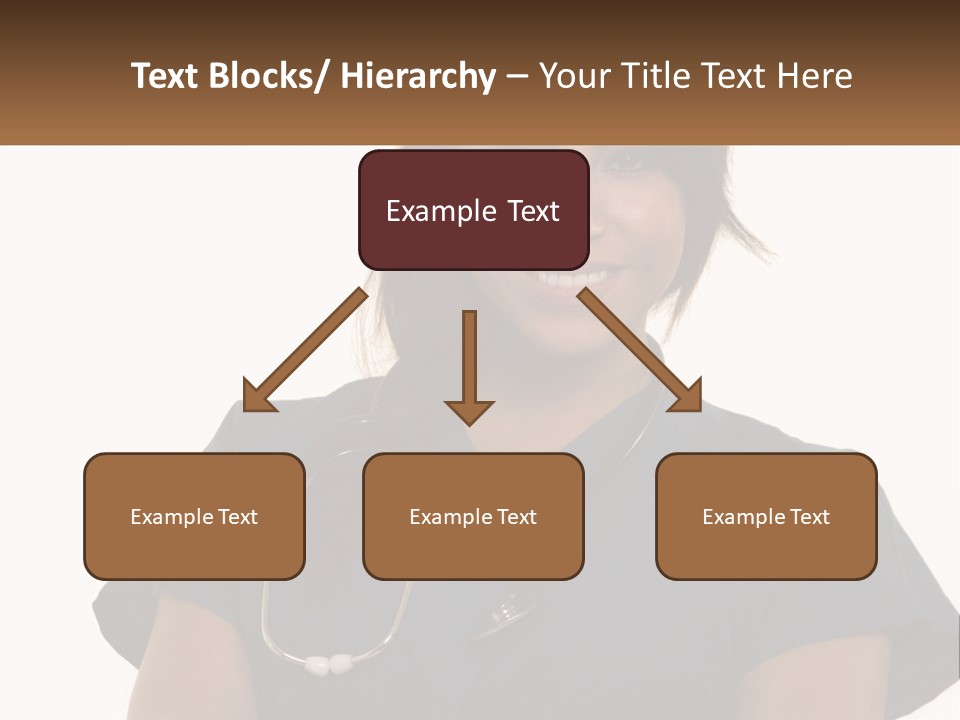 Text Blocks/ Hierarchy – Your Title Text Here

Example Text

Example Text

Example Text

Example Text